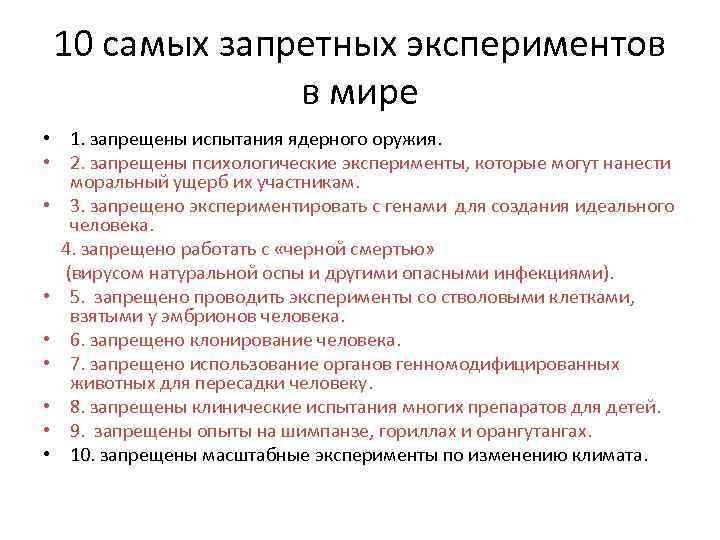 10 самых запретных экспериментов в мире

• 1. запрещены испытания ядерного оружия.
• 2. запрещены психологические эксперименты, которые могут нанести моральный ущерб их участникам.
• 3. запрещено экспериментировать с генами для создания идеального человека.
4. запрещено работать с «черной смертью» (вирусом натуральной оспы и другими опасными инфекциями).
• 5. запрещено проводить эксперименты со стволовыми клетками, взятыми у эмбрионов человека.
• 6. запрещено клонирование человека.
• 7. запрещено использование органов генномодифицированных животных для пересадки человеку.
• 8. запрещены клинические испытания многих препаратов для детей.
• 9. запрещены опыты на шимпанзе, гориллах и орангутангах.
• 10. запрещены масштабные эксперименты по изменению климата.